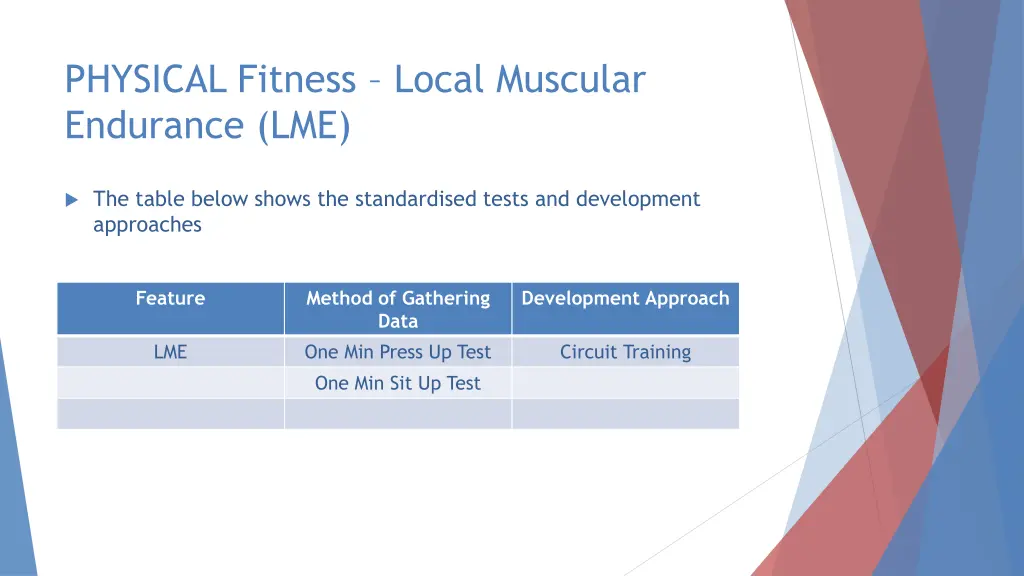 PHYSICAL Fitness – Local Muscular Endurance (LME)

The table below shows the standardised tests and development approaches

| Feature | Method of Gathering Data | Development Approach |
|---|---|---|
| LME | One Min Press Up Test | Circuit Training |
| | One Min Sit Up Test | |
| | | |